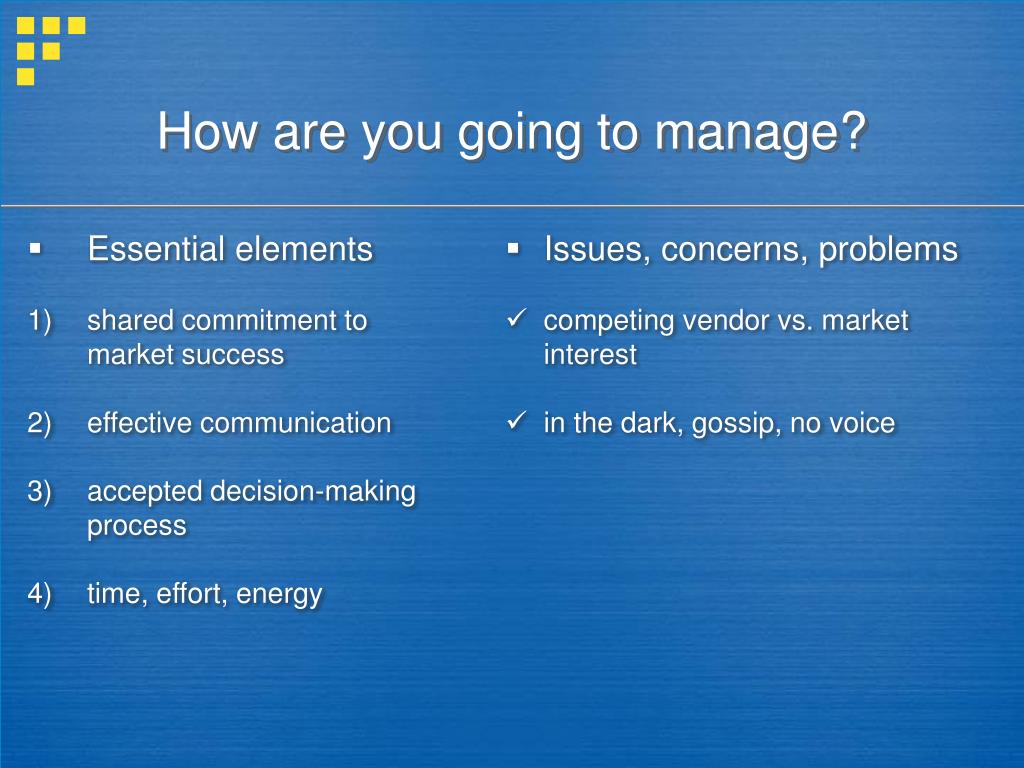 How are you going to manage?

▪ Essential elements

1) shared commitment to market success

2) effective communication

3) accepted decision-making process

4) time, effort, energy

▪ Issues, concerns, problems

✓ competing vendor vs. market interest

✓ in the dark, gossip, no voice